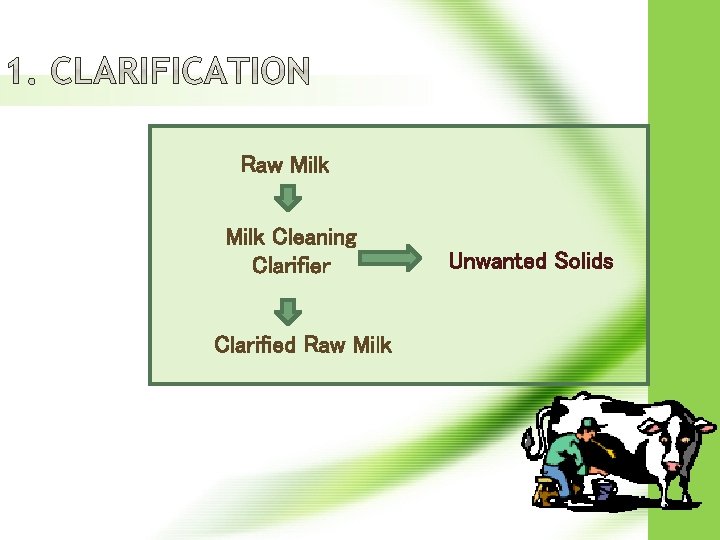 1. CLARIFICATION

Raw Milk

Milk Cleaning Clarifier

Unwanted Solids

Clarified Raw Milk